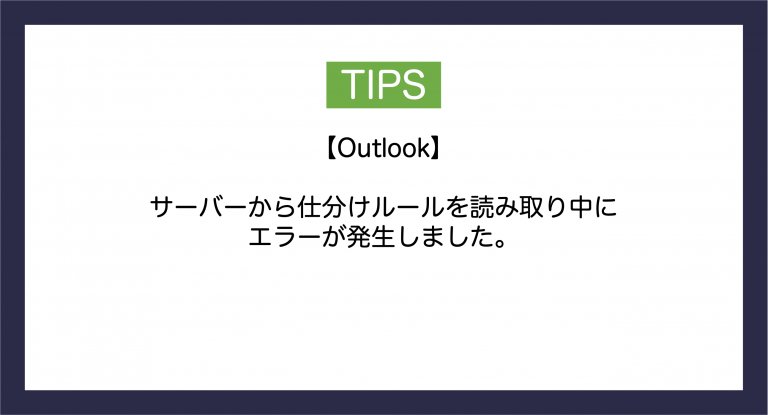 TIPS

【Outlook】

サーバーから仕分けルールを読み取り中にエラーが発生しました。